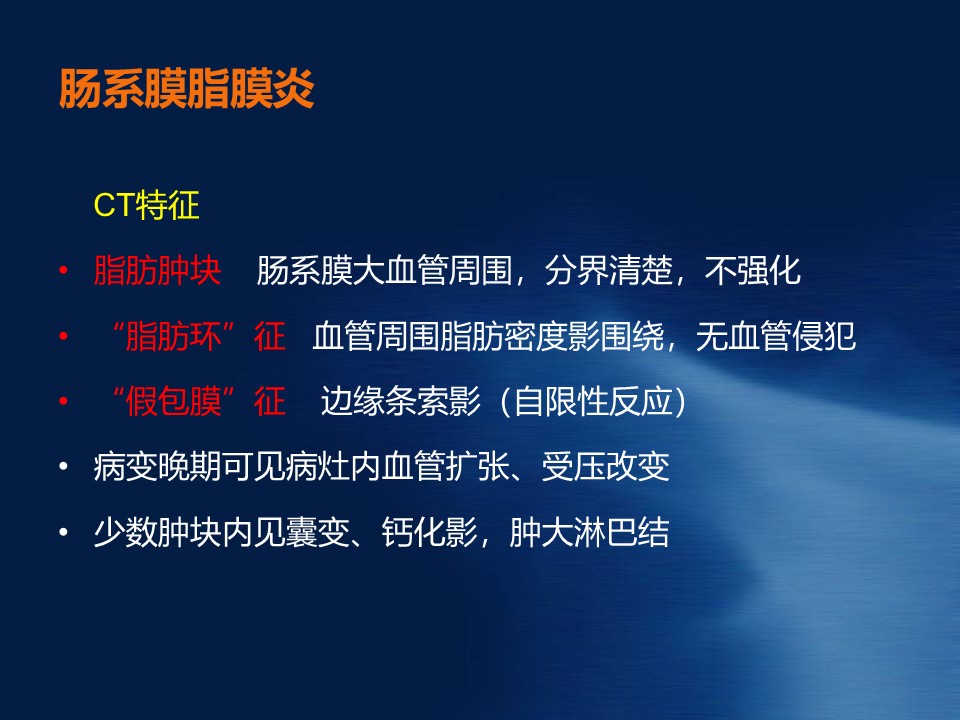 肠系膜脂膜炎

CT特征

• 脂肪肿块　肠系膜大血管周围，分界清楚，不强化
• “脂肪环”征　血管周围脂肪密度影围绕，无血管侵犯
• “假包膜”征　边缘条索影（自限性反应）
• 病变晚期可见病灶内血管扩张、受压改变
• 少数肿块内见囊变、钙化影，肿大淋巴结